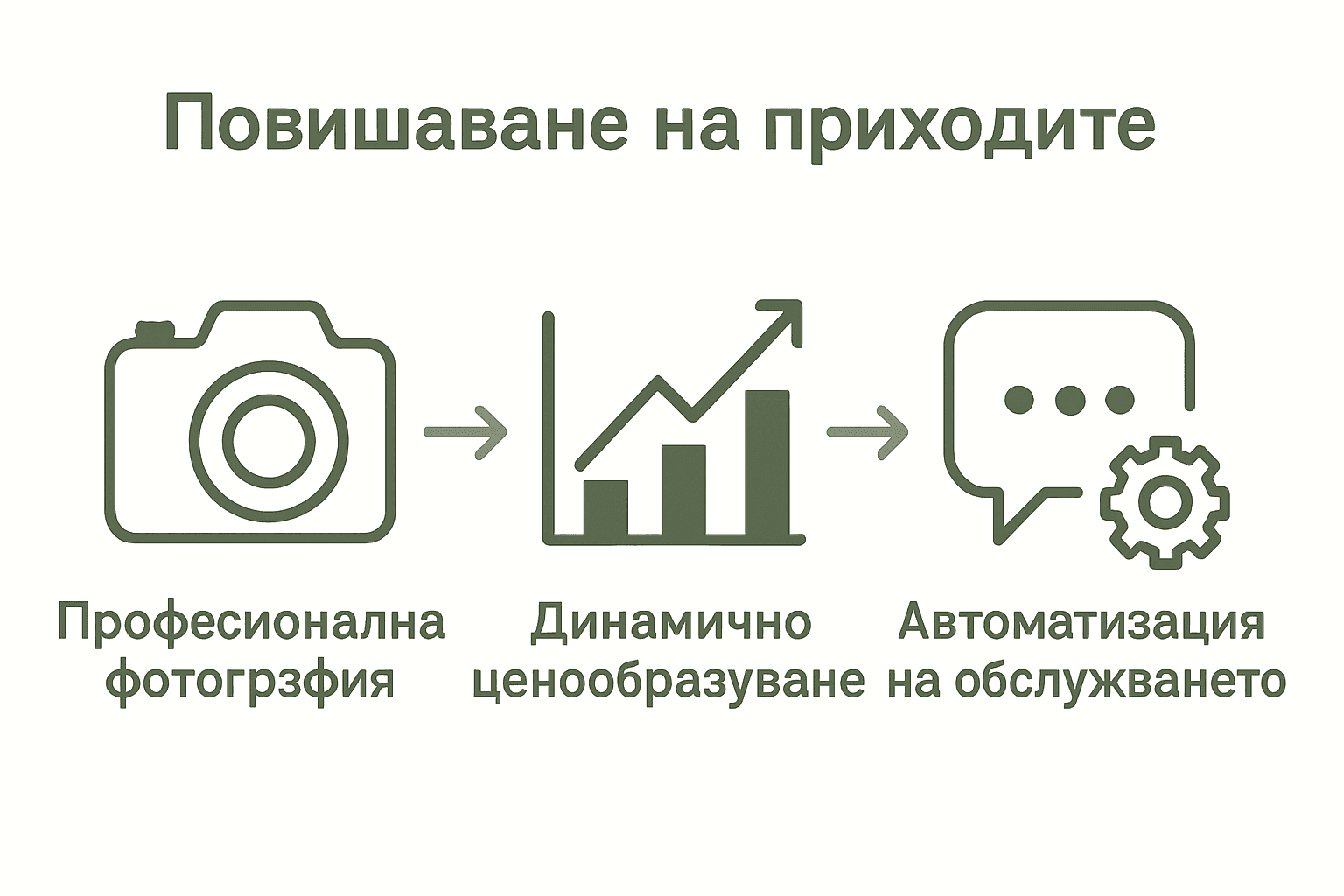 Повишаване на приходите

Професионална фотогрзфия

Динамично ценообразуване

Автоматизация на обслужването